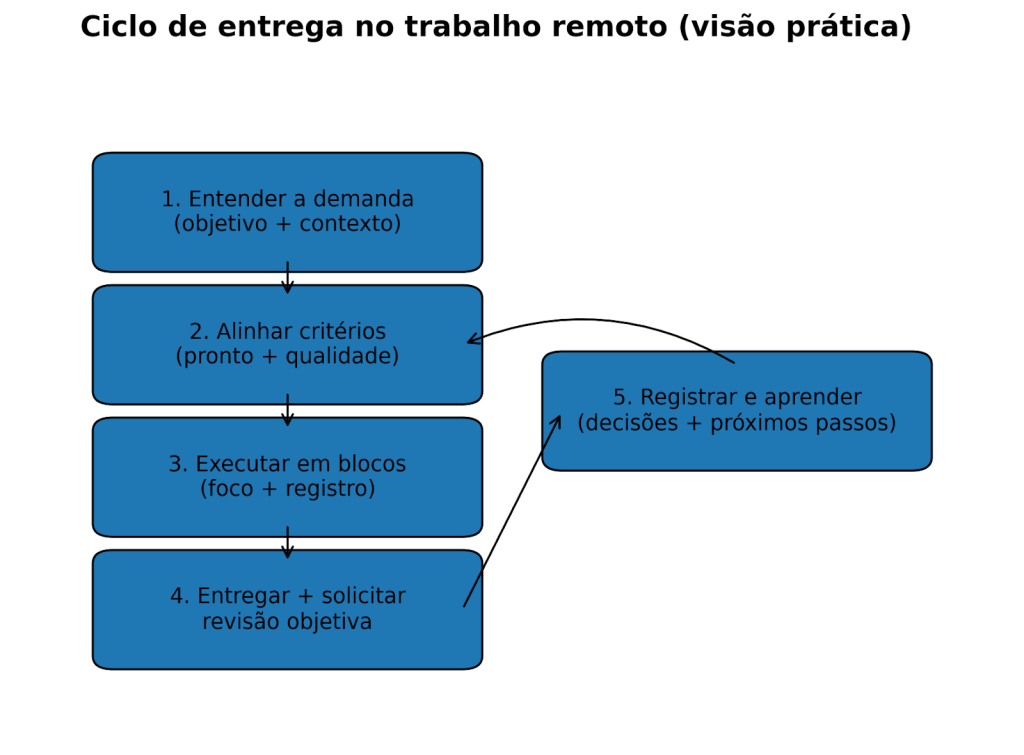 Ciclo de entrega no trabalho remoto (visão prática)

1. Entender a demanda
(objetivo + contexto)

2. Alinhar critérios
(pronto + qualidade)

3. Executar em blocos
(foco + registro)

4. Entregar + solicitar
revisão objetiva

5. Registrar e aprender
(decisões + próximos passos)